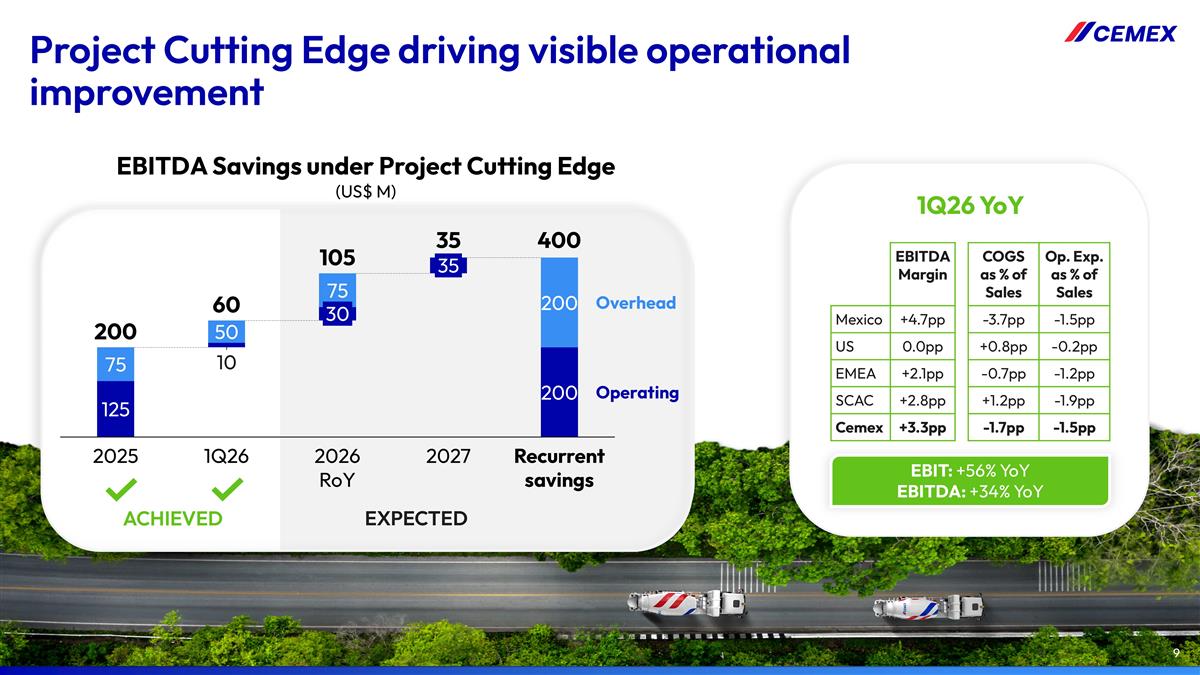 CEMEX

Project Cutting Edge driving visible operational improvement

EBITDA Savings under Project Cutting Edge
(US$ M)

200
75
125
60
50
10
105
75
30
35
35
400
200
200
Overhead
Operating

2025
1Q26
2026 RoY
2027
Recurrent savings

ACHIEVED
EXPECTED

1Q26 YoY

| | EBITDA Margin | COGS as % of Sales | Op. Exp. as % of Sales |
|---|---|---|---|
| Mexico | +4.7pp | -3.7pp | -1.5pp |
| US | 0.0pp | +0.8pp | -0.2pp |
| EMEA | +2.1pp | -0.7pp | -1.2pp |
| SCAC | +2.8pp | +1.2pp | -1.9pp |
| Cemex | +3.3pp | -1.7pp | -1.5pp |

EBIT: +56% YoY
EBITDA: +34% YoY

9